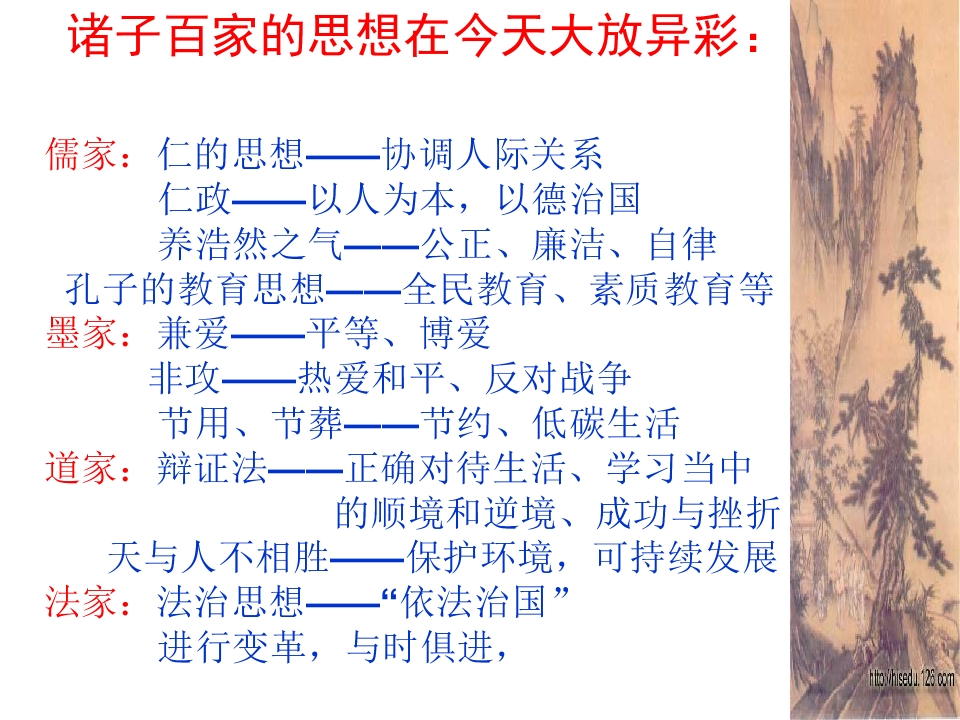 诸子百家的思想在今天大放异彩：

儒家：仁的思想——协调人际关系
仁政——以人为本，以德治国
养浩然之气——公正、廉洁、自律
孔子的教育思想——全民教育、素质教育等
墨家：兼爱——平等、博爱
非攻——热爱和平、反对战争
节用、节葬——节约、低碳生活
道家：辩证法——正确对待生活、学习当中的顺境和逆境、成功与挫折
天与人不相胜——保护环境，可持续发展
法家：法治思想——“依法治国”
进行变革，与时俱进，

http://hisedu.126.com